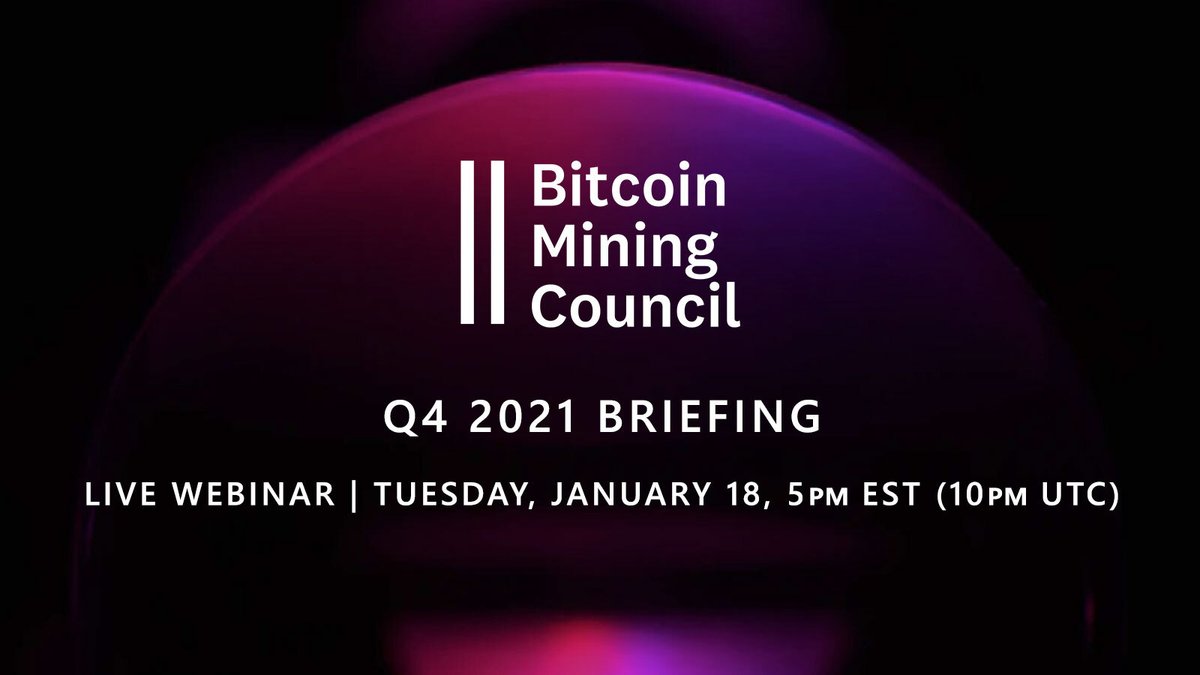 Bitcoin Mining Council

Q4 2021 BRIEFING

LIVE WEBINAR | TUESDAY, JANUARY 18, 5PM EST (10PM UTC)